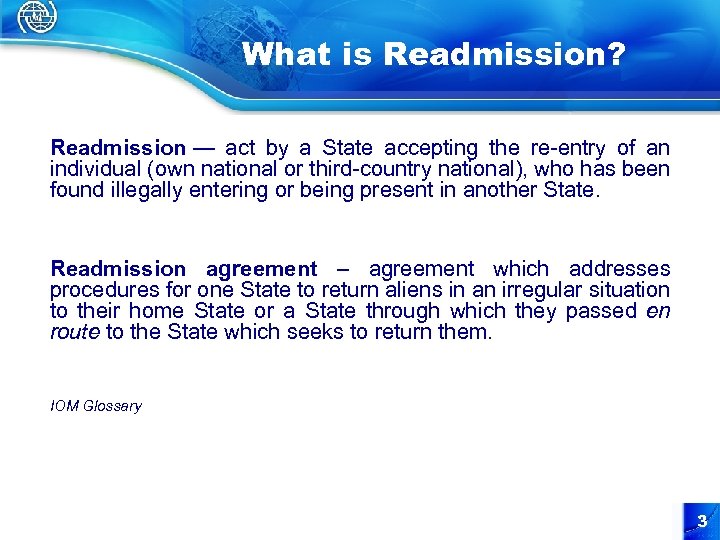 What is Readmission?

Readmission — act by a State accepting the re-entry of an individual (own national or third-country national), who has been found illegally entering or being present in another State.

Readmission agreement – agreement which addresses procedures for one State to return aliens in an irregular situation to their home State or a State through which they passed en route to the State which seeks to return them.

IOM Glossary

3